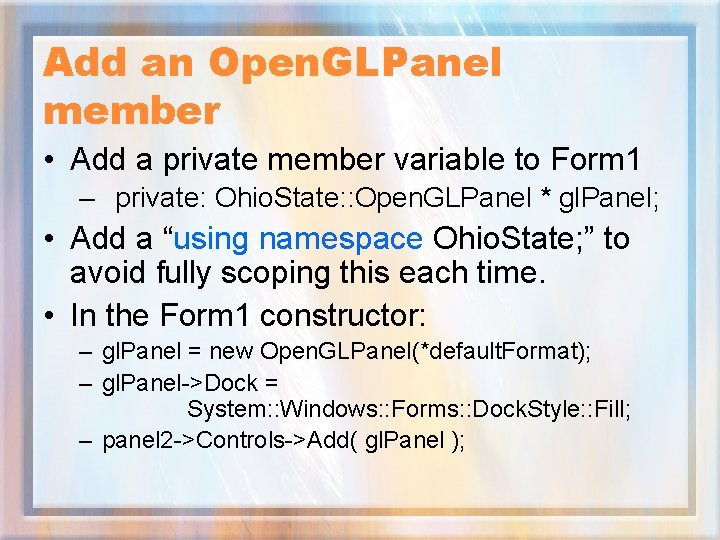 Add an OpenGLPanel member

• Add a private member variable to Form1
  – private: OhioState::OpenGLPanel * glPanel;
• Add a “using namespace OhioState;” to avoid fully scoping this each time.
• In the Form1 constructor:
  – glPanel = new OpenGLPanel(*defaultFormat);
  – glPanel->Dock = System::Windows::Forms::DockStyle::Fill;
  – panel2->Controls->Add( glPanel );